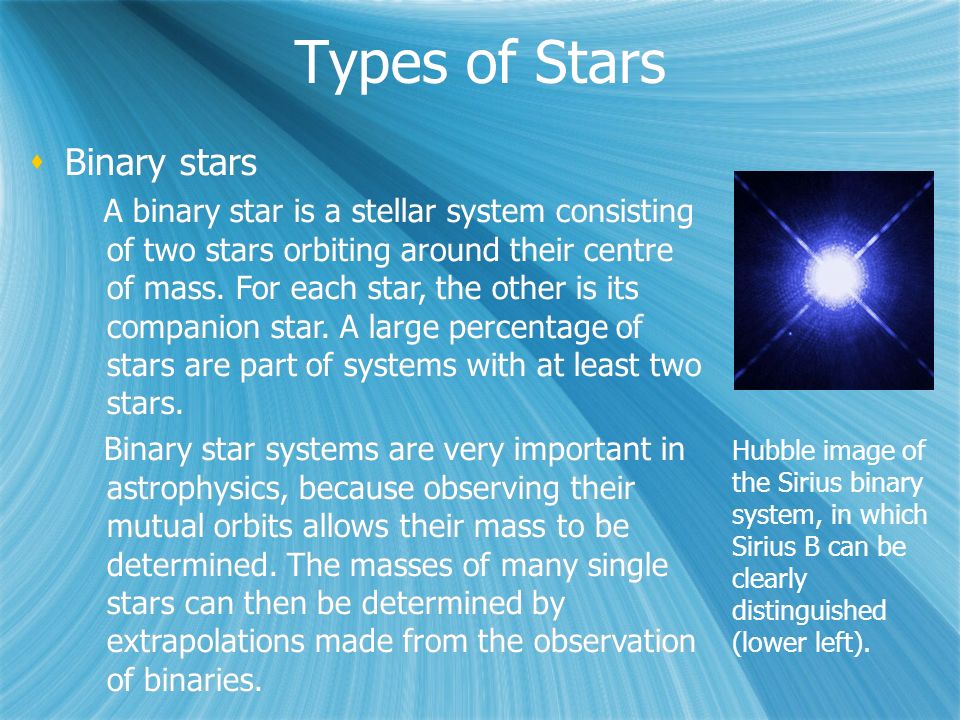 Types of Stars

Binary stars

A binary star is a stellar system consisting of two stars orbiting around their centre of mass. For each star, the other is its companion star. A large percentage of stars are part of systems with at least two stars.

Binary star systems are very important in astrophysics, because observing their mutual orbits allows their mass to be determined. The masses of many single stars can then be determined by extrapolations made from the observation of binaries.

Hubble image of the Sirius binary system, in which Sirius B can be clearly distinguished (lower left).